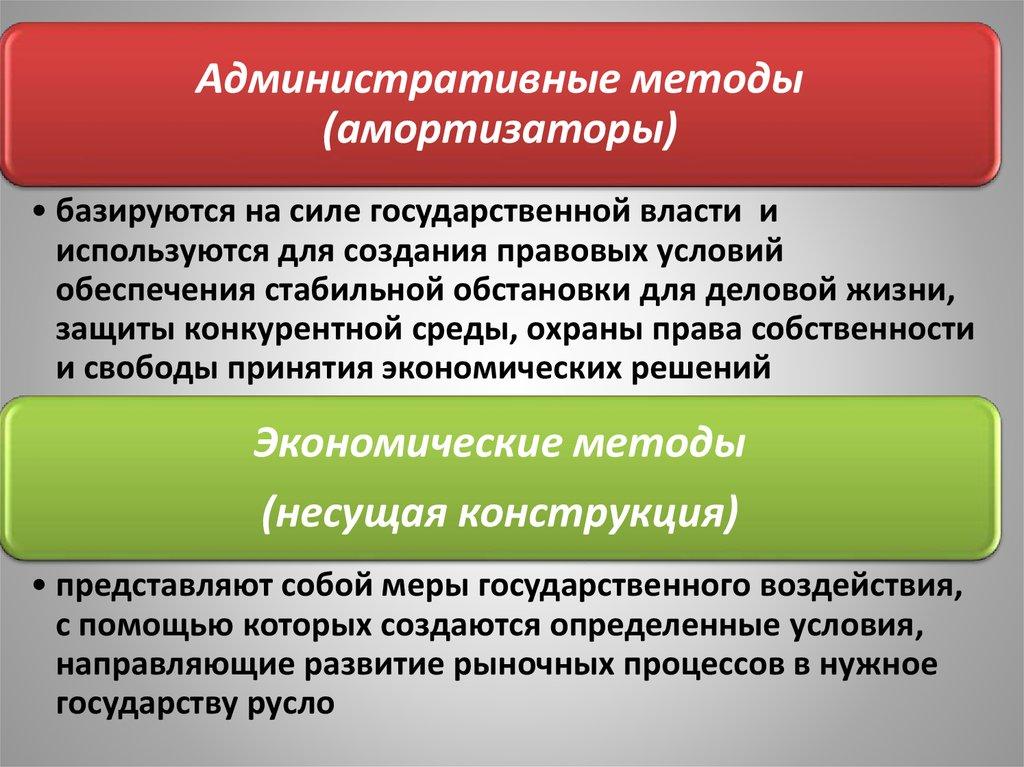 Административные методы (амортизаторы)

• базируются на силе государственной власти и используются для создания правовых условий обеспечения стабильной обстановки для деловой жизни, защиты конкурентной среды, охраны права собственности и свободы принятия экономических решений

Экономические методы

(несущая конструкция)

• представляют собой меры государственного воздействия, с помощью которых создаются определенные условия, направляющие развитие рыночных процессов в нужное государству русло